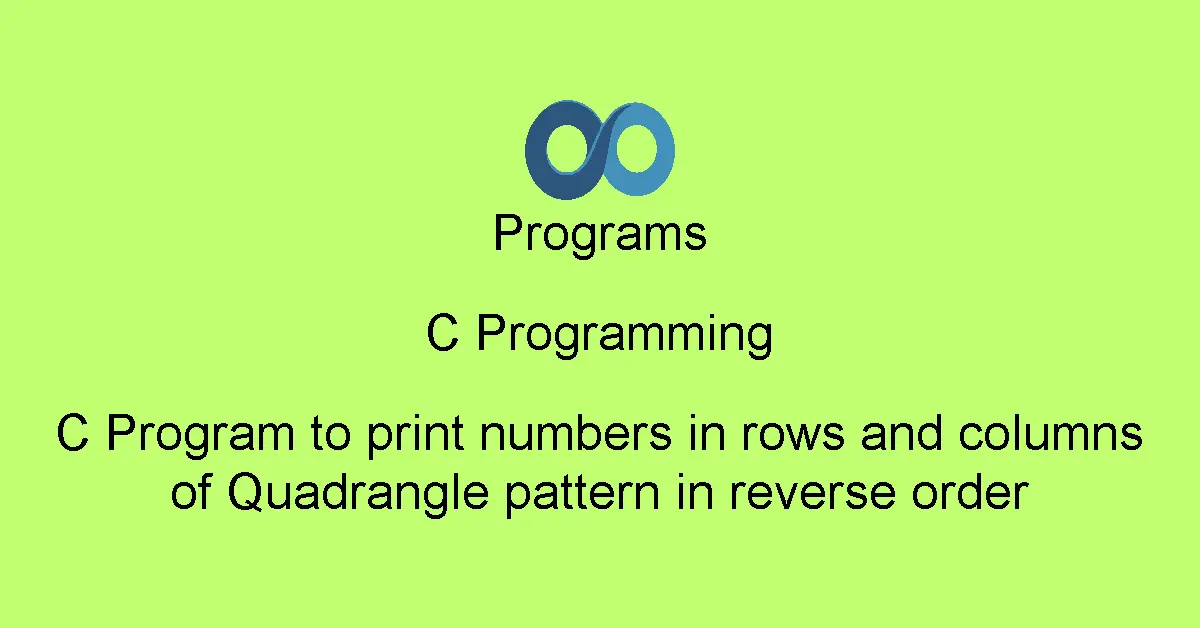 Programs

C Programming

C Program to print numbers in rows and columns of Quadrangle pattern in reverse order